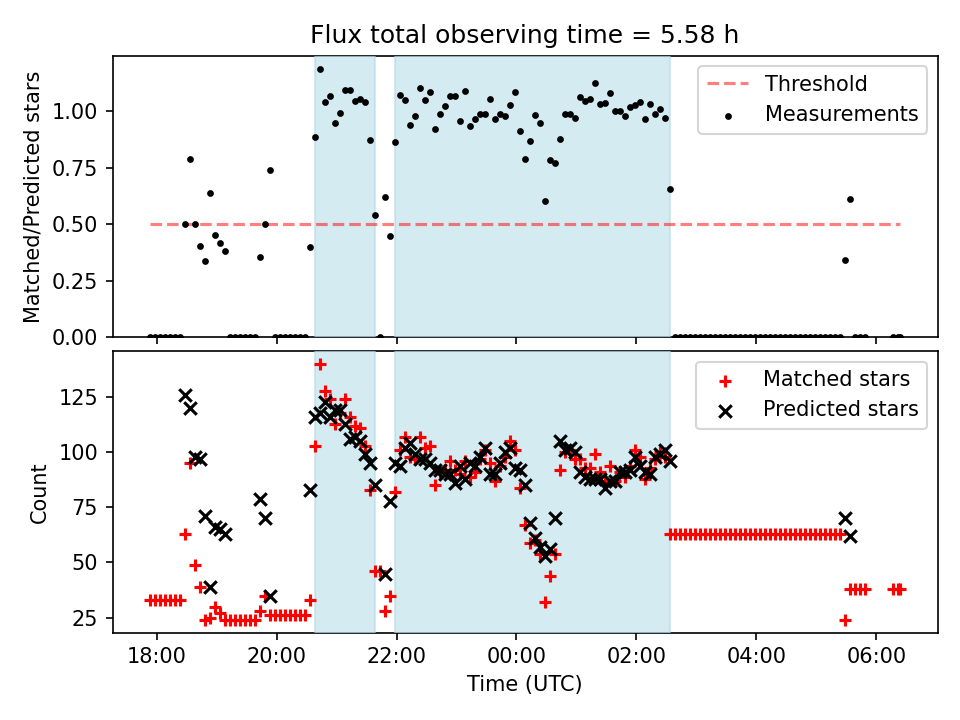 Flux total observing time = 5.58 h

Matched/Predicted stars

1.00
0.75
0.50
0.25
0.00

Threshold
Measurements

Count

125
100
75
50
25

Matched stars
Predicted stars

18:00
20:00
22:00
00:00
02:00
04:00
06:00

Time (UTC)